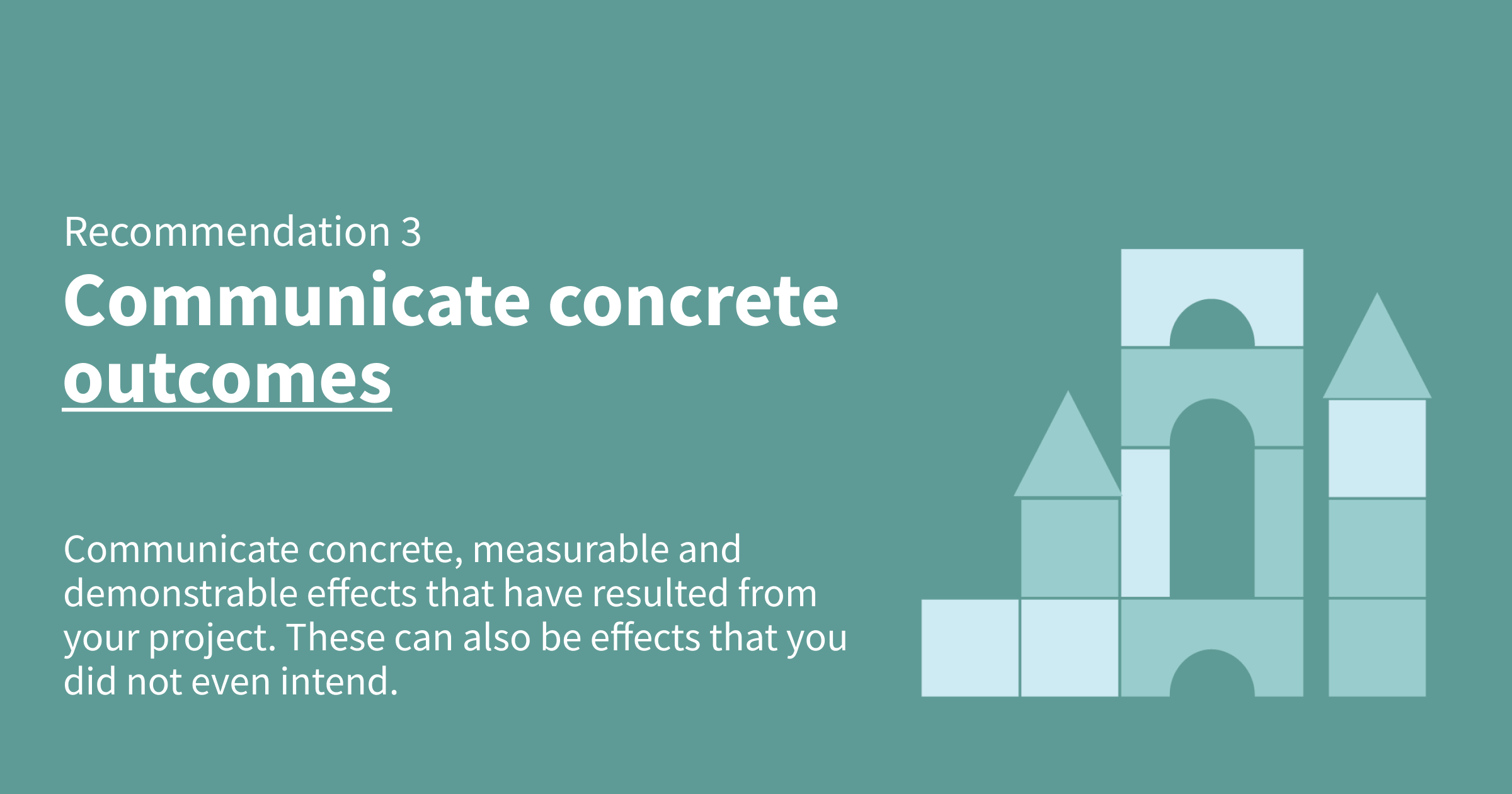 Recommendation 3

Communicate concrete outcomes

Communicate concrete, measurable and demonstrable effects that have resulted from your project. These can also be effects that you did not even intend.